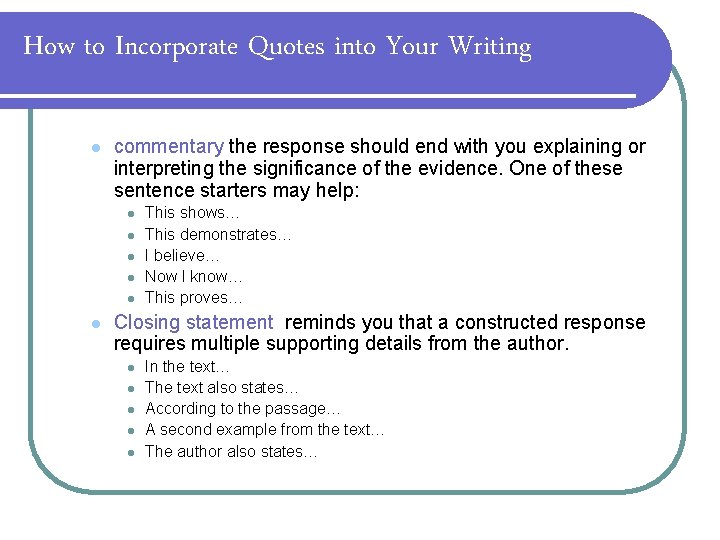 How to Incorporate Quotes into Your Writing

- commentary the response should end with you explaining or interpreting the significance of the evidence. One of these sentence starters may help:
  - This shows…
  - This demonstrates…
  - I believe…
  - Now I know…
  - This proves…
- Closing statement reminds you that a constructed response requires multiple supporting details from the author.
  - In the text…
  - The text also states…
  - According to the passage…
  - A second example from the text…
  - The author also states…